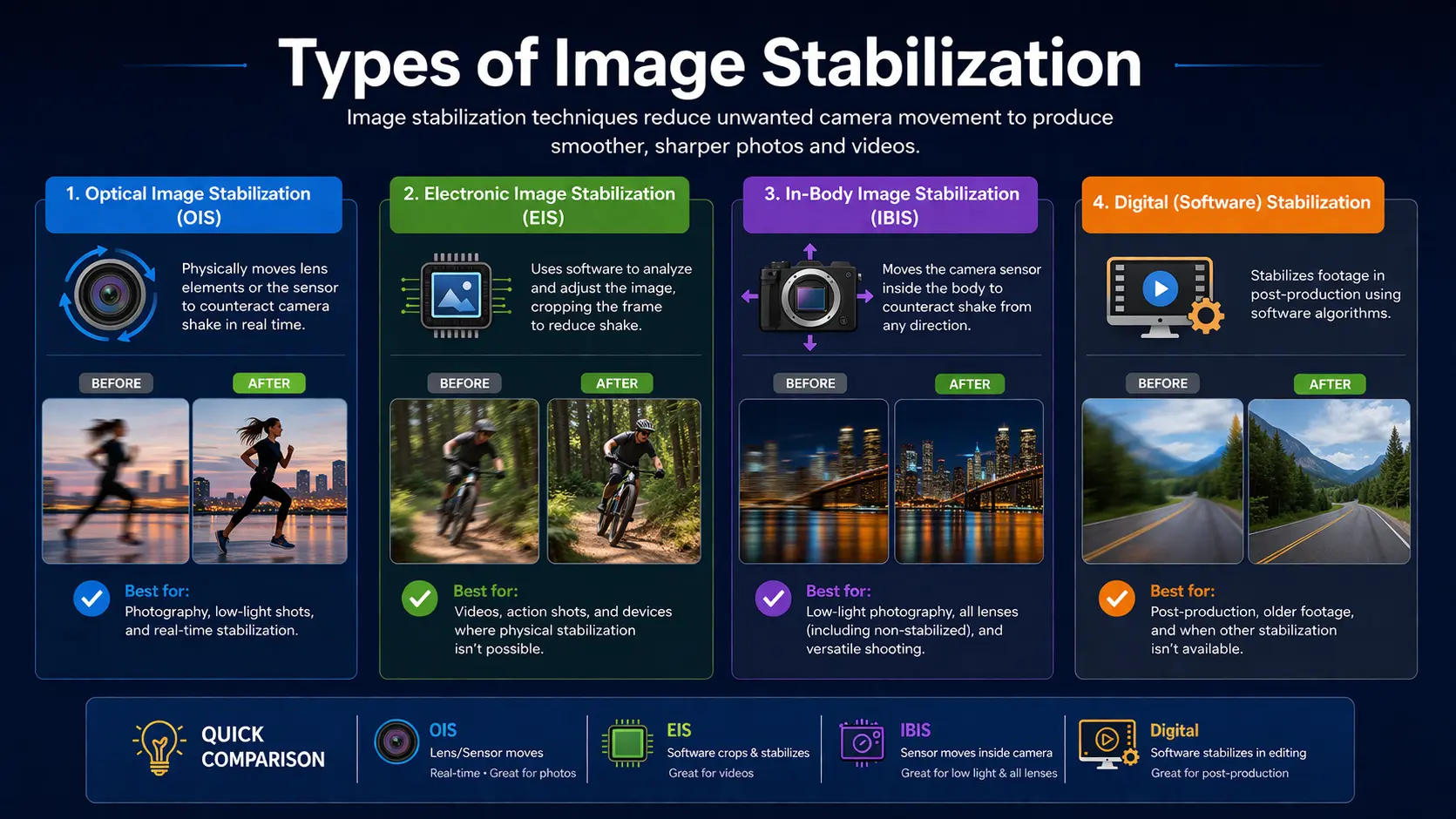 Types of Image Stabilization

Image stabilization techniques reduce unwanted camera movement to produce smoother, sharper photos and videos.

1. Optical Image Stabilization (OIS)

Physically moves lens elements or the sensor to counteract camera shake in real time.

BEFORE

AFTER

Best for:
Photography, low-light shots, and real-time stabilization.

2. Electronic Image Stabilization (EIS)

Uses software to analyze and adjust the image, cropping the frame to reduce shake.

BEFORE

AFTER

Best for:
Videos, action shots, and devices where physical stabilization isn't possible.

3. In-Body Image Stabilization (IBIS)

Moves the camera sensor inside the body to counteract shake from any direction.

BEFORE

AFTER

Best for:
Low-light photography, all lenses (including non-stabilized), and versatile shooting.

4. Digital (Software) Stabilization

Stabilizes footage in post-production using software algorithms.

BEFORE

AFTER

Best for:
Post-production, older footage, and when other stabilization isn't available.

QUICK COMPARISON

OIS
Lens/Sensor moves
Real-time • Great for photos

EIS
Software crops & stabilizes
Great for videos

IBIS
Sensor moves inside camera
Great for low light & all lenses

Digital
Software stabilizes in editing
Great for post-production